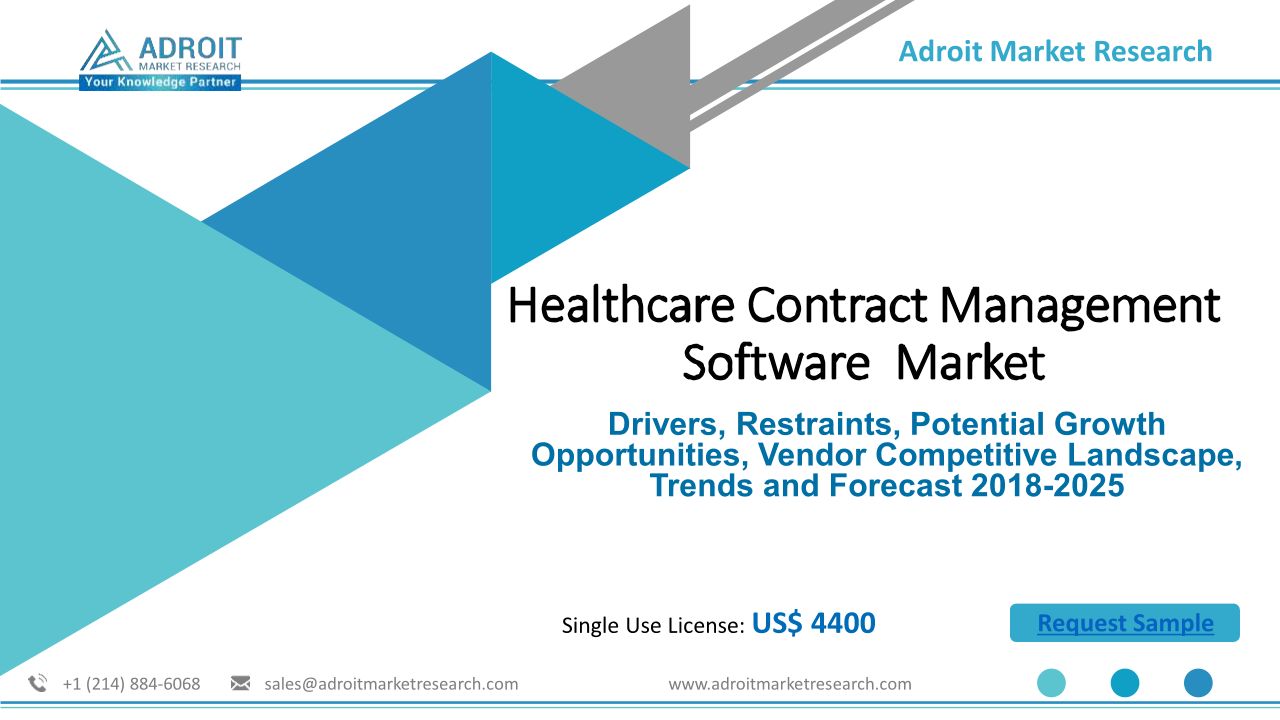 ADROIT
MARKET RESEARCH
Your Knowledge Partner

Adroit Market Research

Healthcare Contract Management Software Market

Drivers, Restraints, Potential Growth Opportunities, Vendor Competitive Landscape, Trends and Forecast 2018-2025

Single Use License: US$ 4400

Request Sample

+1 (214) 884-6068 sales@adroitmarketresearch.com www.adroitmarketresearch.com